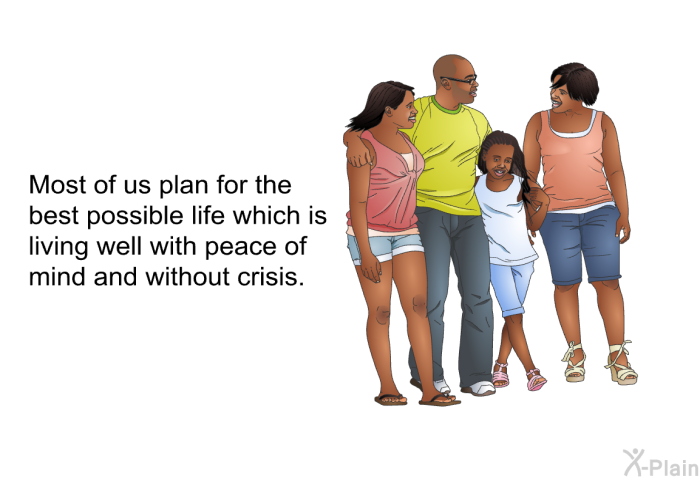 Most of us plan for the best possible life which is living well with peace of mind and without crisis.

X-Plain